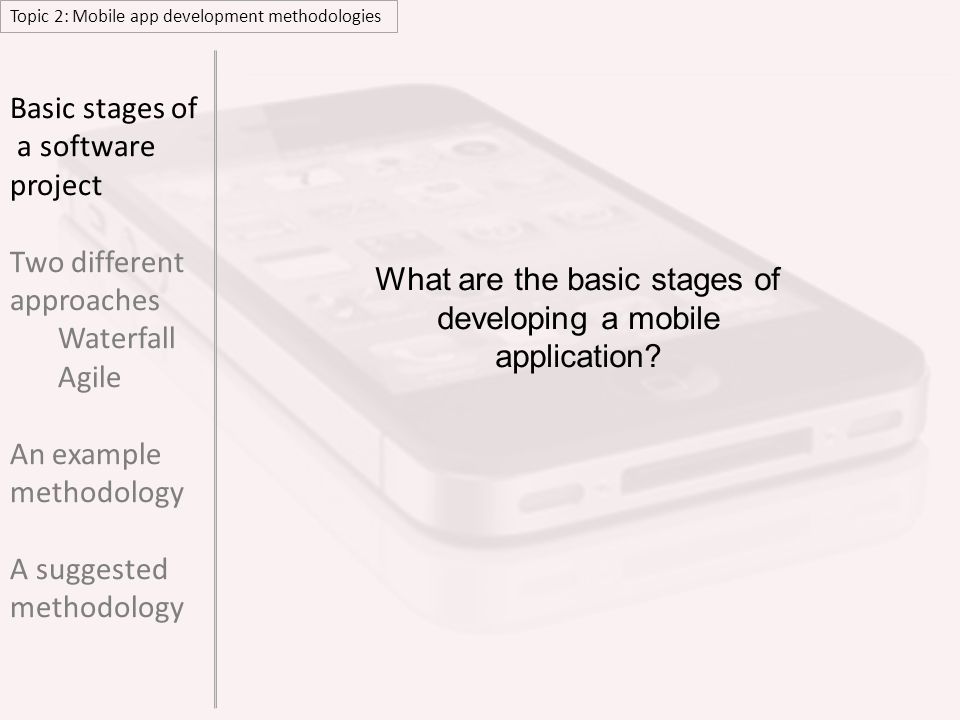 Topic 2: Mobile app development methodologies

Basic stages of a software project

Two different approaches
Waterfall
Agile

An example methodology

A suggested methodology

What are the basic stages of developing a mobile application?